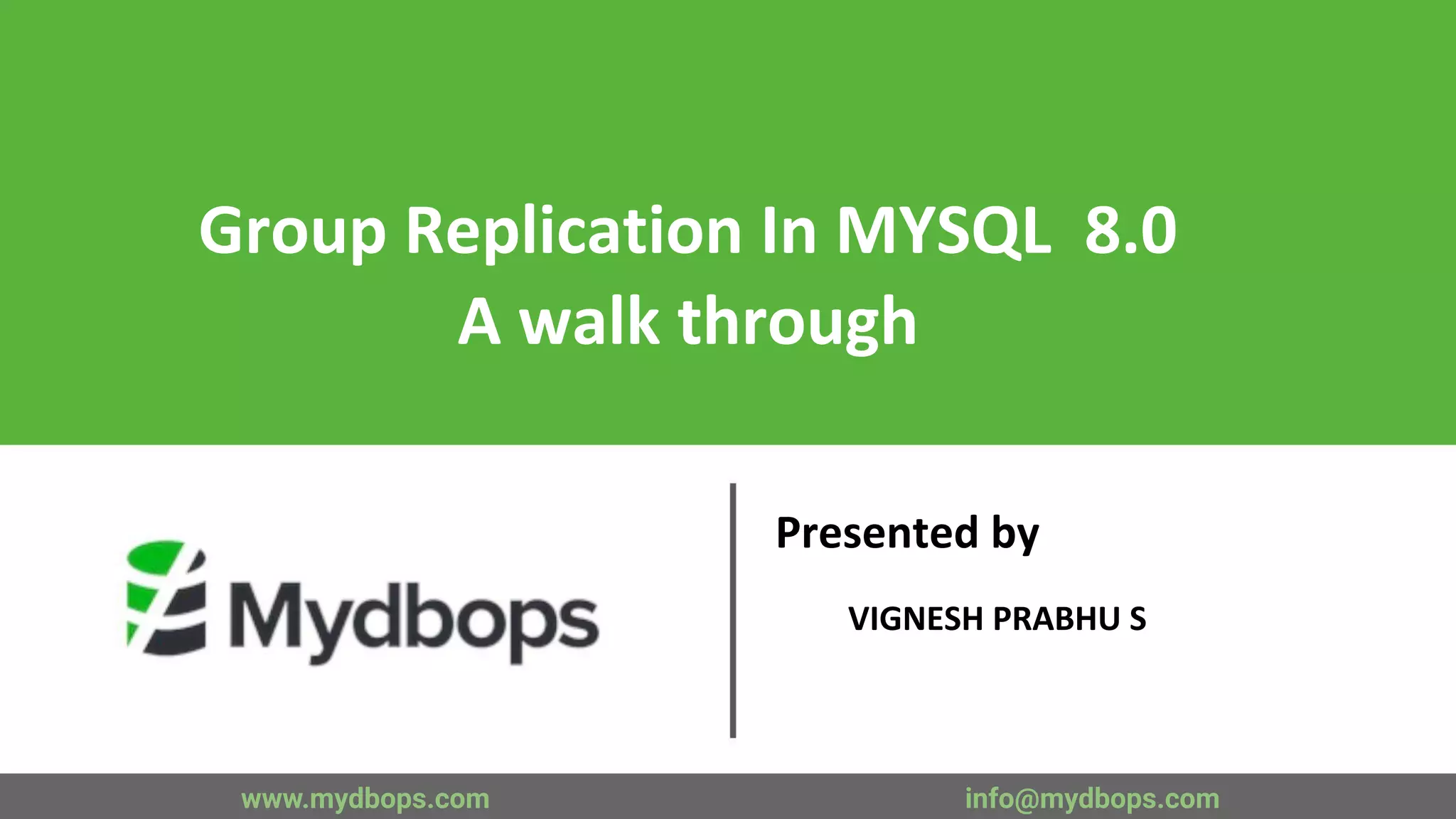 Group Replication In MYSQL 8.0
A walk through

Mydbops

Presented by

VIGNESH PRABHU S

www.mydbops.com

info@mydbops.com